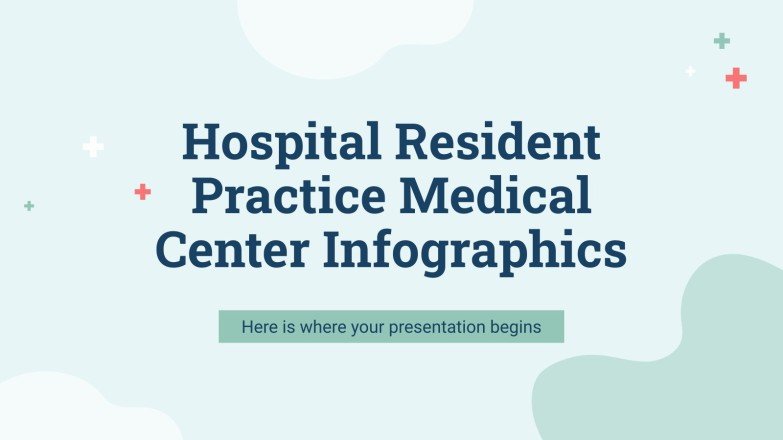 Hospital Resident Practice Medical Center Infographics

Here is where your presentation begins